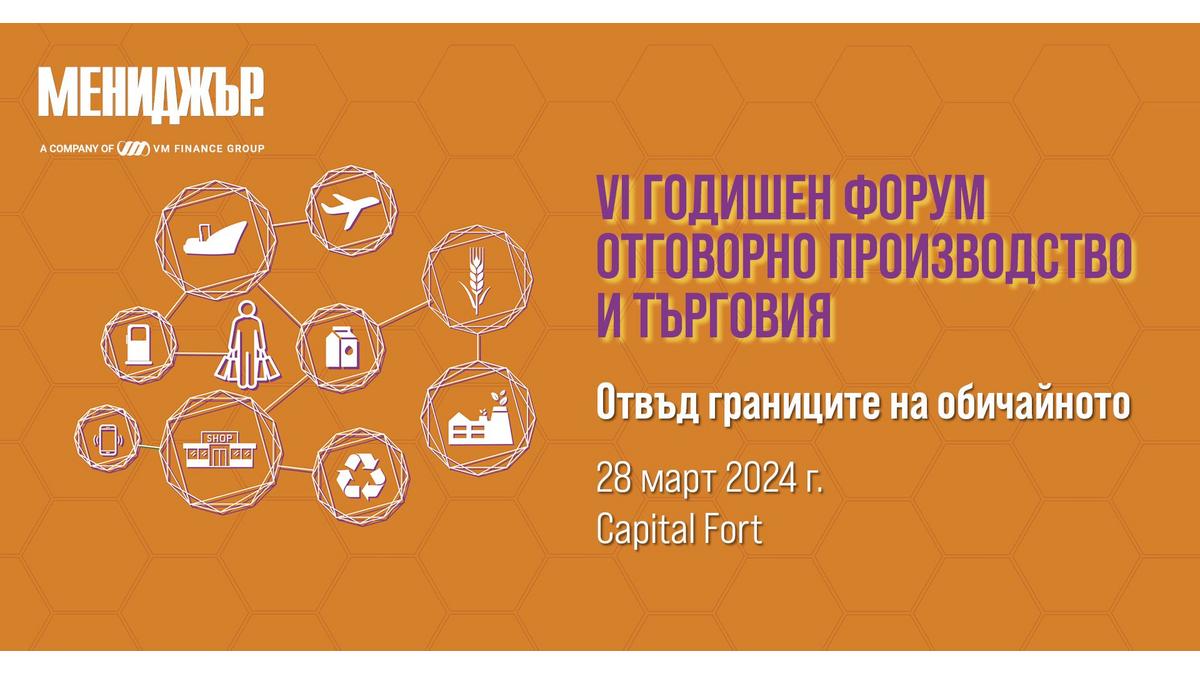 МЕНИДЖЪР.

A COMPANY OF VM FINANCE GROUP

SHOP

VI ГОДИШЕН ФОРУМ ОТГОВОРНО ПРОИЗВОДСТВО И ТЪРГОВИЯ

Отвъд границите на обичайното

28 март 2024 г.

Capital Fort